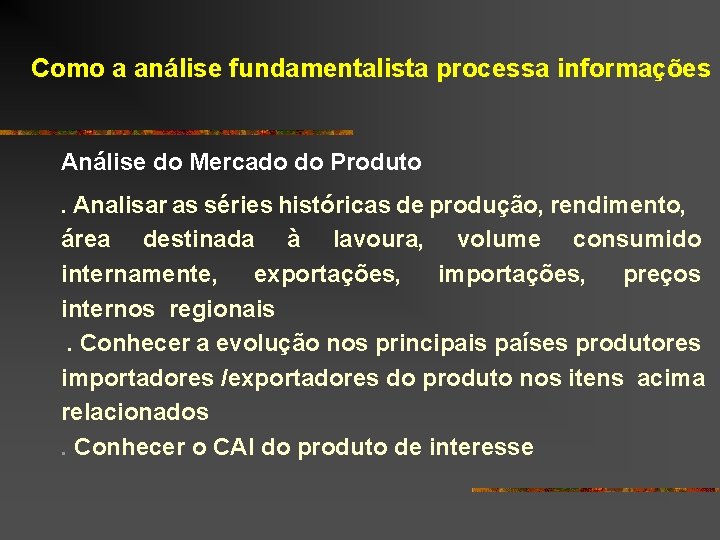 Como a análise fundamentalista processa informações

Análise do Mercado do Produto

. Analisar as séries históricas de produção, rendimento, área destinada à lavoura, volume consumido internamente, exportações, importações, preços internos regionais

. Conhecer a evolução nos principais países produtores importadores /exportadores do produto nos itens acima relacionados

. Conhecer o CAI do produto de interesse